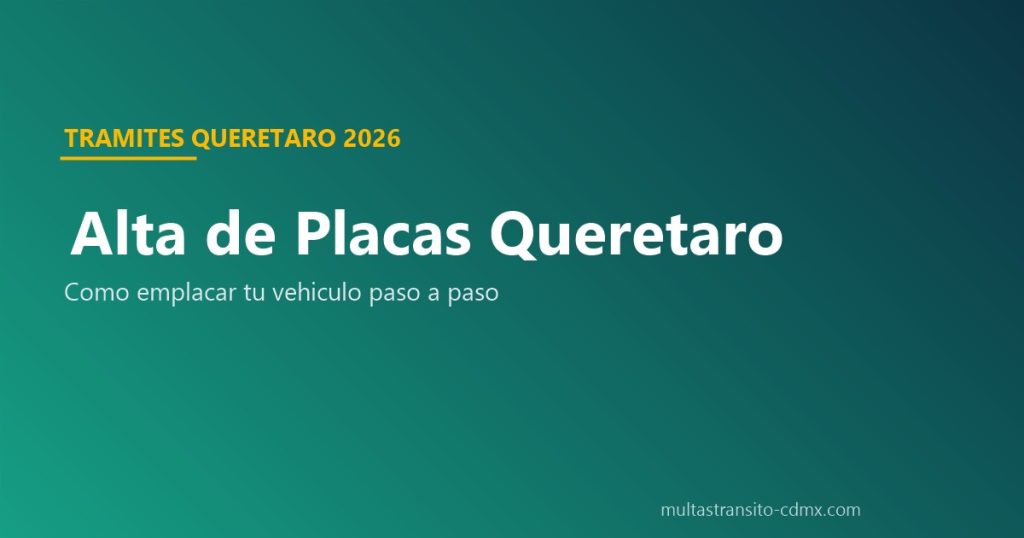 TRAMITES QUERETARO 2026

Alta de Placas Queretaro

Como emplacar tu vehiculo paso a paso

multastransito-cdmx.com